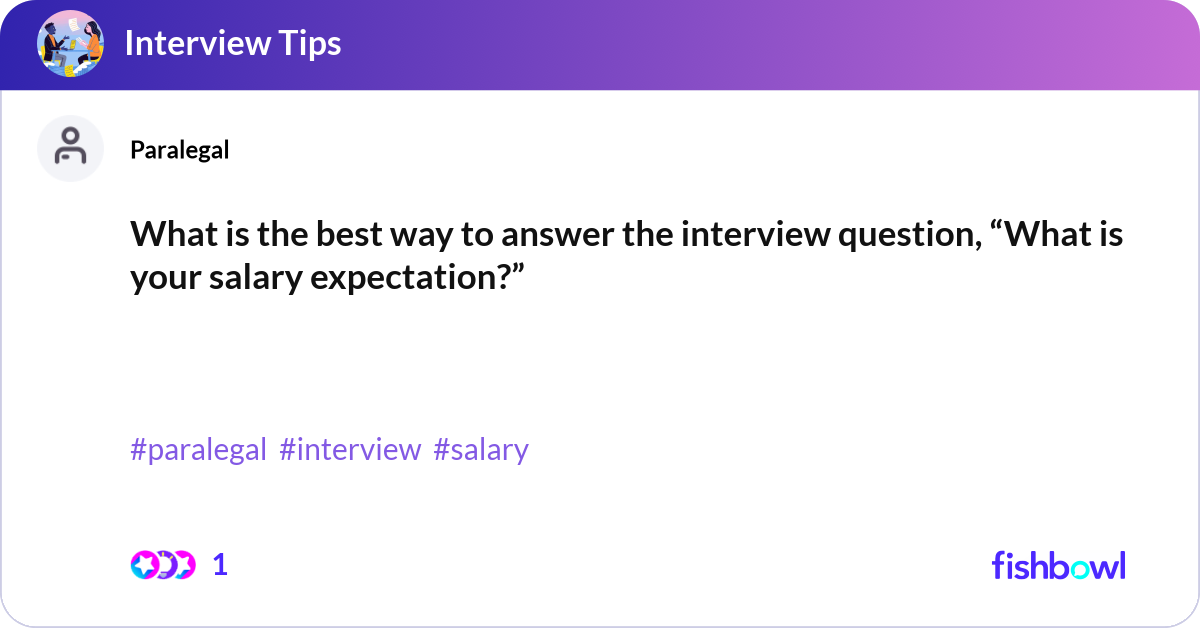 Interview Tips

Paralegal

What is the best way to answer the interview question, “What is your salary expectation?”

#paralegal #interview #salary

1

fishbowl